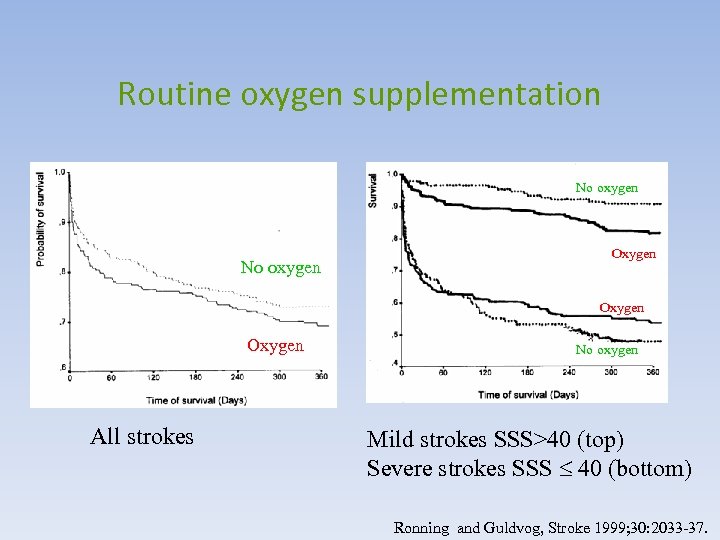 Routine oxygen supplementation

Probability of survival

1.0
.9
.8
.7
.6

0
60
120
180
240
300
360

Time of survival (Days)

No oxygen

Oxygen

All strokes

Survival

1.0
.9
.8
.7
.6
.5
.4

0
60
120
180
240
300
360

Time of survival (Days)

No oxygen

Oxygen

Oxygen

No oxygen

Mild strokes SSS>40 (top)
Severe strokes SSS $\leq$ 40 (bottom)

Ronning and Guldvog, Stroke 1999;30:2033-37.